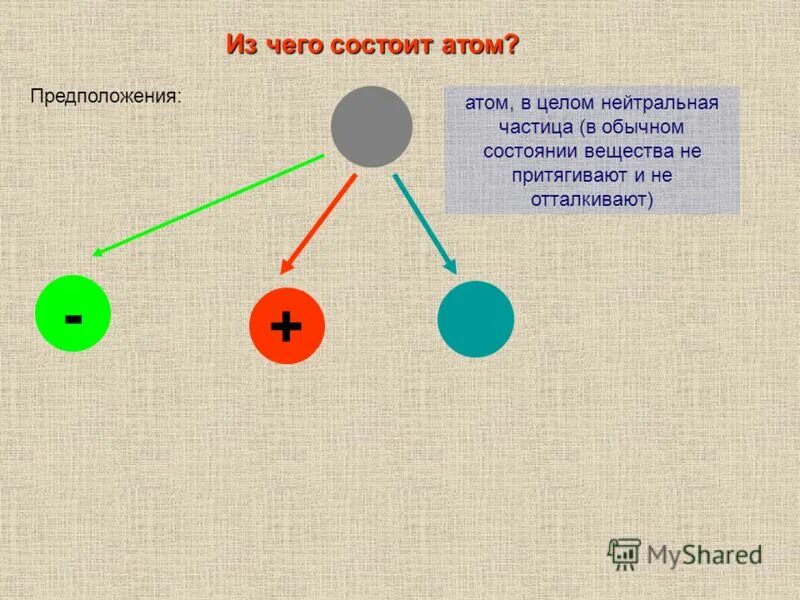 Из чего состоит атом?

Предположения:

атом, в целом нейтральная частица (в обычном состоянии вещества не притягивают и не отталкивают)

-

+

MyShared